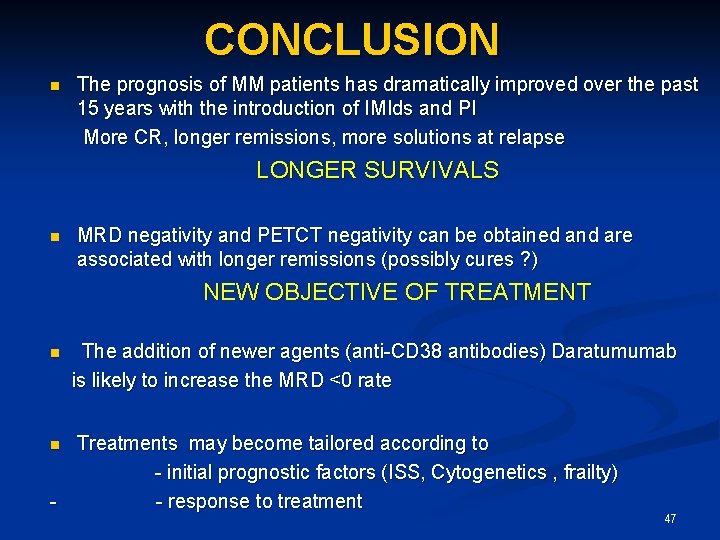 CONCLUSION

The prognosis of MM patients has dramatically improved over the past 15 years with the introduction of IMIds and PI

More CR, longer remissions, more solutions at relapse

LONGER SURVIVALS

MRD negativity and PETCT negativity can be obtained and are associated with longer remissions (possibly cures ?)

NEW OBJECTIVE OF TREATMENT

The addition of newer agents (anti-CD38 antibodies) Daratumumab is likely to increase the MRD <0 rate

Treatments may become tailored according to

- initial prognostic factors (ISS, Cytogenetics , frailty)

- - response to treatment

47